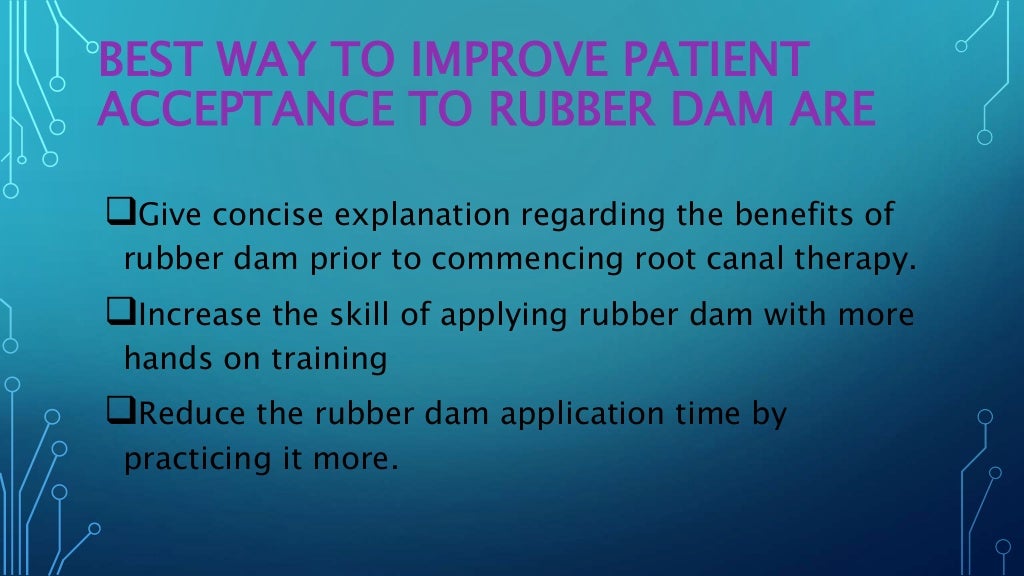 BEST WAY TO IMPROVE PATIENT ACCEPTANCE TO RUBBER DAM ARE

❑Give concise explanation regarding the benefits of rubber dam prior to commencing root canal therapy.

❑Increase the skill of applying rubber dam with more hands on training

❑Reduce the rubber dam application time by practicing it more.